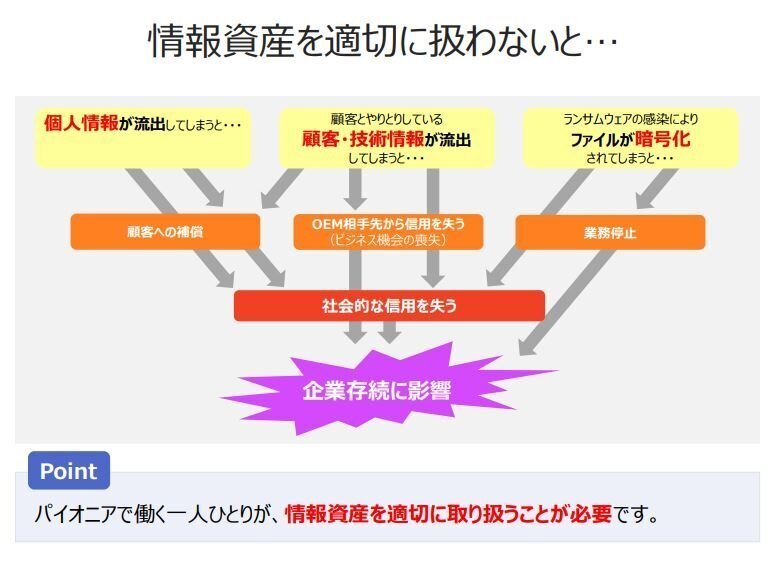 情報資産を適切に扱わないと…

個人情報が流出してしまうと・・・

顧客とやりとりしている
顧客・技術情報が流出
してしまうと・・・

ランサムウェアの感染により
ファイルが暗号化
されてしまうと・・・

顧客への補償

OEM相手先から信用を失う
（ビジネス機会の喪失）

業務停止

社会的な信用を失う

企業存続に影響

Point

パイオニアで働く一人ひとりが、情報資産を適切に取り扱うことが必要です。